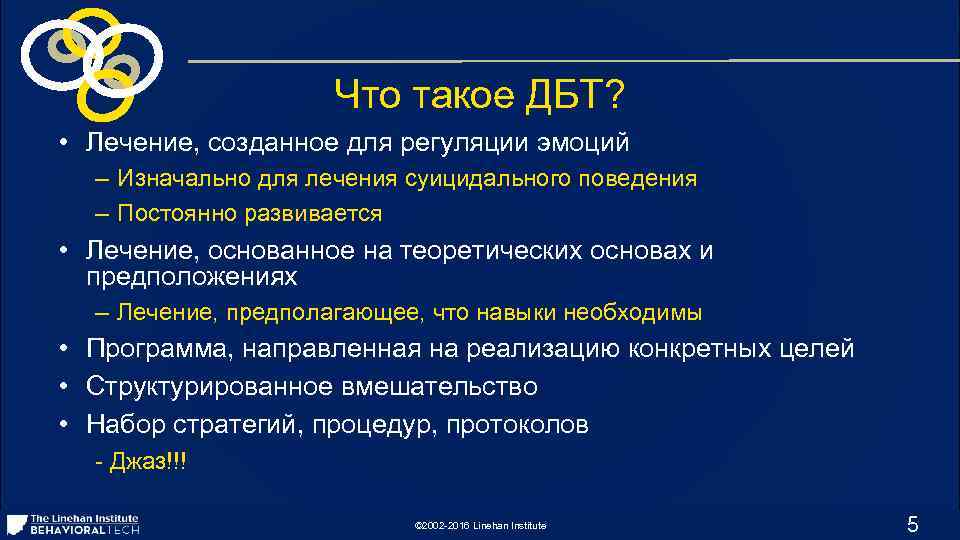 Что такое ДБТ?

• Лечение, созданное для регуляции эмоций
– Изначально для лечения суицидального поведения
– Постоянно развивается
• Лечение, основанное на теоретических основах и предположениях
– Лечение, предполагающее, что навыки необходимы
• Программа, направленная на реализацию конкретных целей
• Структурированное вмешательство
• Набор стратегий, процедур, протоколов
- Джаз!!!

The Linehan Institute
BEHAVIORAL TECH

©2002-2016 Linehan Institute

5